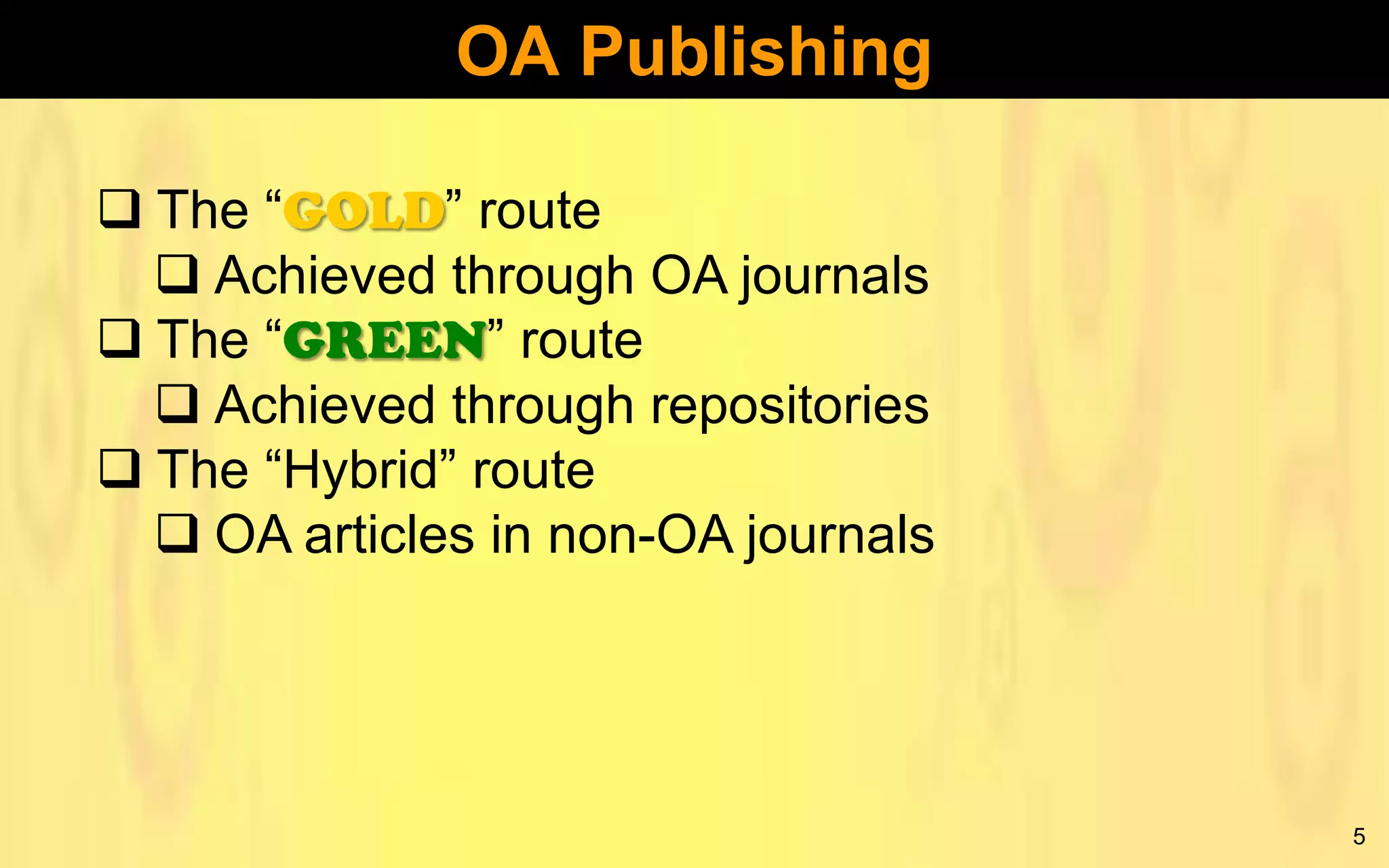 OA Publishing

❑ The “GOLD” route
❑ Achieved through OA journals
❑ The “GREEN” route
❑ Achieved through repositories
❑ The “Hybrid” route
❑ OA articles in non-OA journals

5